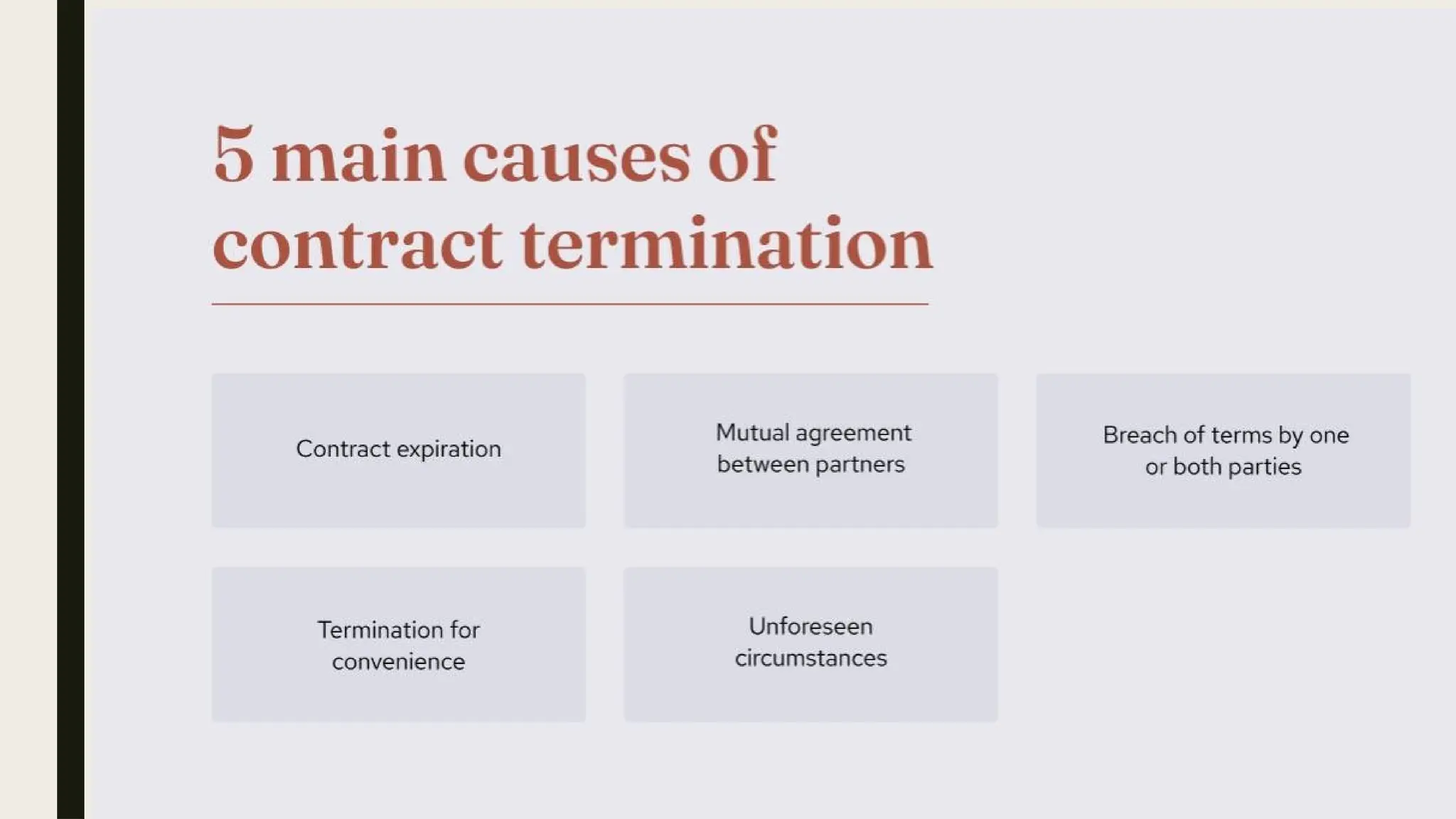 5 main causes of contract termination

Contract expiration

Mutual agreement between partners

Breach of terms by one or both parties

Termination for convenience

Unforeseen circumstances